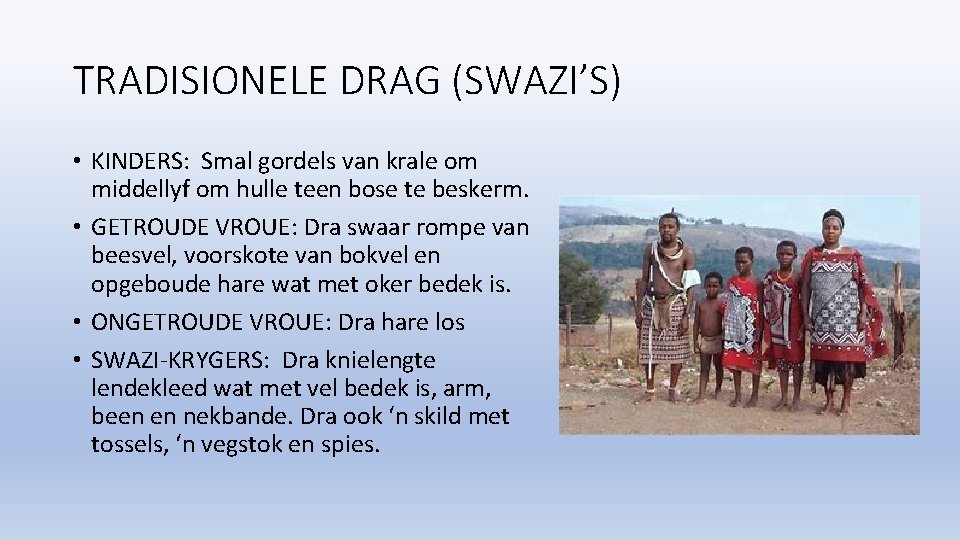 TRADISIONELE DRAG (SWAZI'S)

• KINDERS: Smal gordels van krale om middellyf om hulle teen bose te beskerm.
• GETROUDE VROUE: Dra swaar rompe van beesvel, voorskote van bokvel en opgeboude hare wat met oker bedek is.
• ONGETROUDE VROUE: Dra hare los
• SWAZI-KRYGERS: Dra knielengte lendekleed wat met vel bedek is, arm, been en nekbande. Dra ook 'n skild met tossels, 'n vegstok en spies.